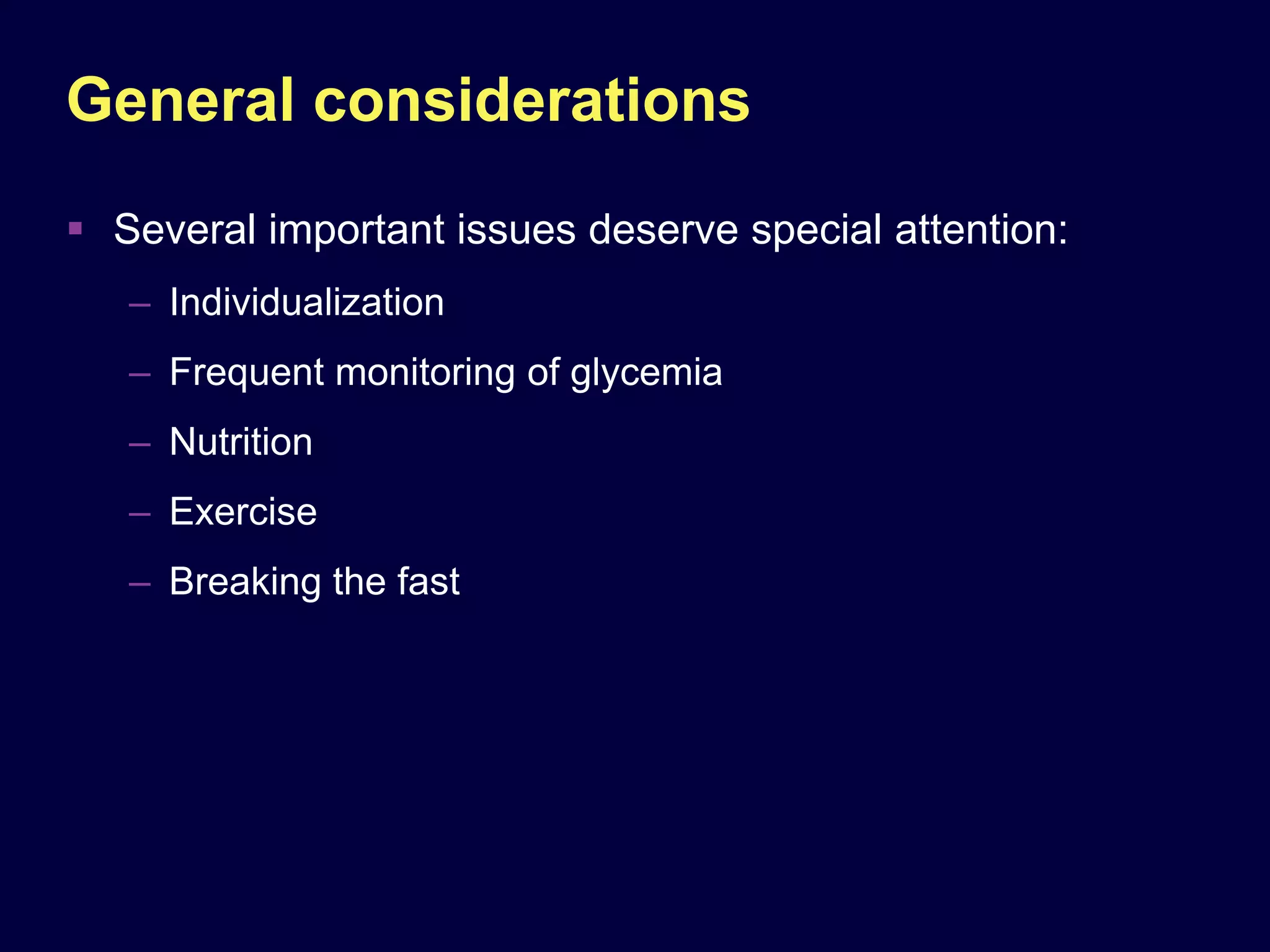 General considerations

▪ Several important issues deserve special attention:
– Individualization
– Frequent monitoring of glycemia
– Nutrition
– Exercise
– Breaking the fast